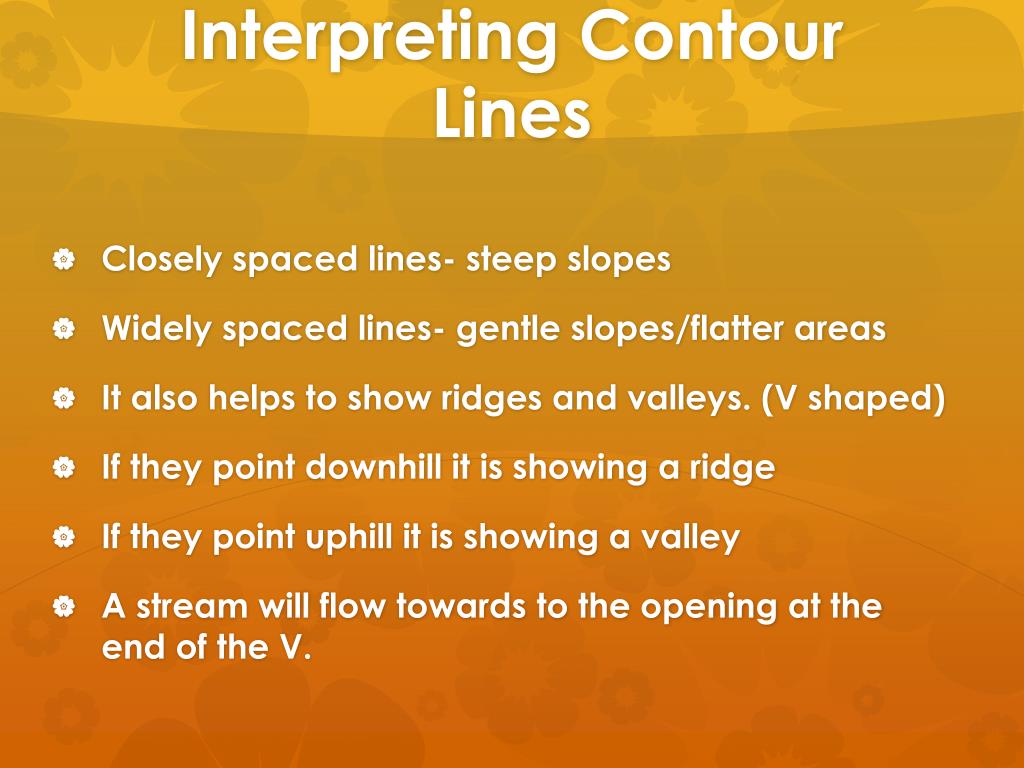 Interpreting Contour Lines

Closely spaced lines- steep slopes

Widely spaced lines- gentle slopes/flatter areas

It also helps to show ridges and valleys. (V shaped)

If they point downhill it is showing a ridge

If they point uphill it is showing a valley

A stream will flow towards to the opening at the end of the V.